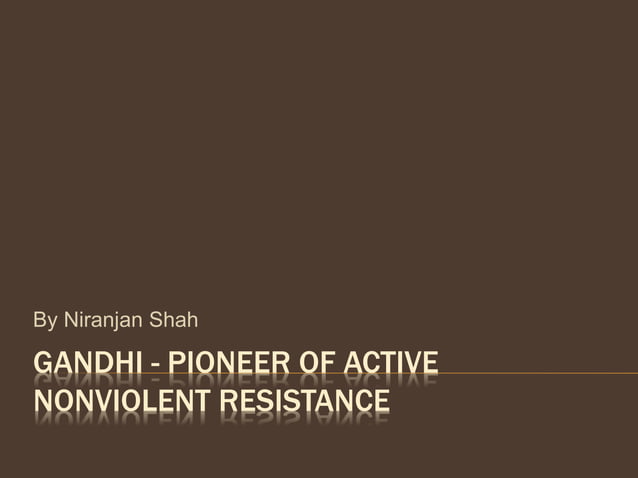 By Niranjan Shah

GANDHI - PIONEER OF ACTIVE NONVIOLENT RESISTANCE